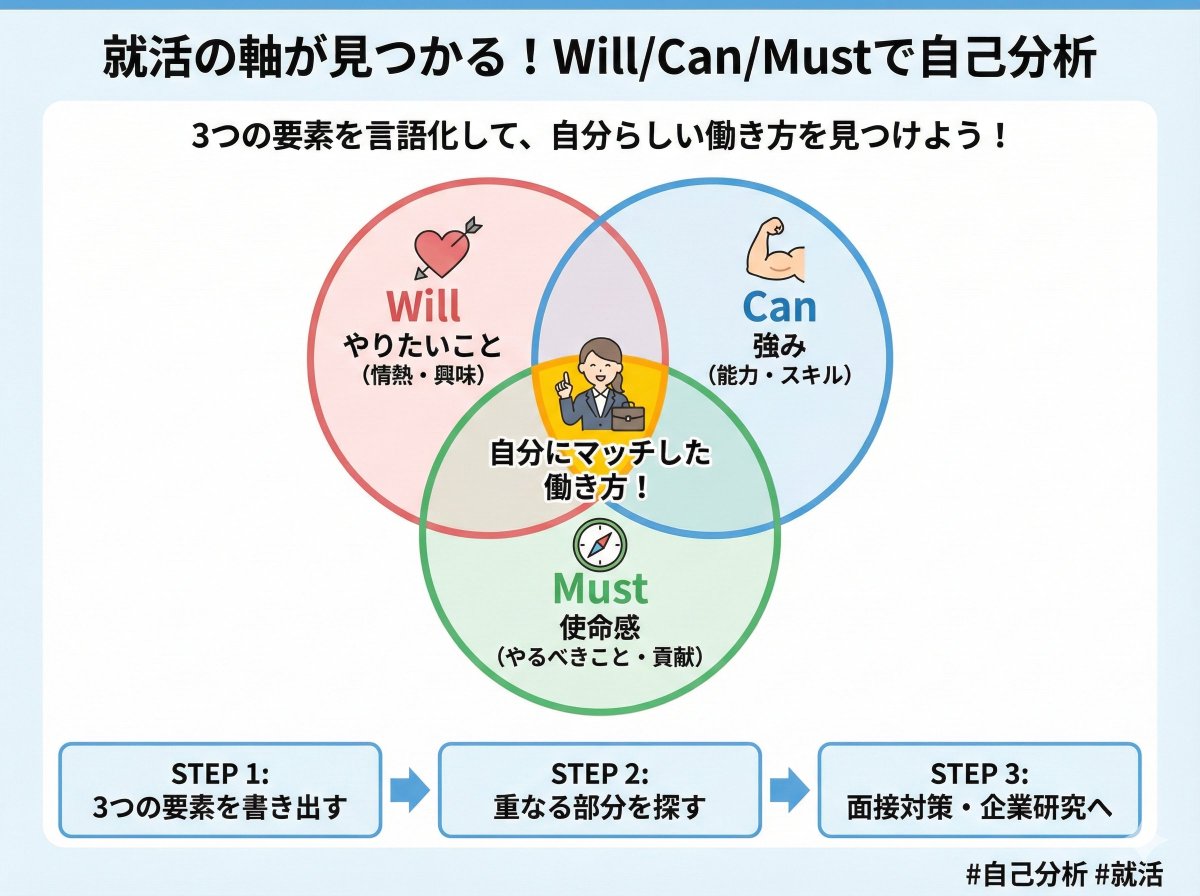 就活の軸が見つかる！Will/Can/Mustで自己分析

3つの要素を言語化して、自分らしい働き方を見つけよう！

Will
やりたいこと
（情熱・興味）

Can
強み
（能力・スキル）

自分にマッチした働き方！

Must
使命感
（やるべきこと・貢献）

STEP 1:
3つの要素を書き出す

STEP 2:
重なる部分を探す

STEP 3:
面接対策・企業研究へ

#自己分析 #就活